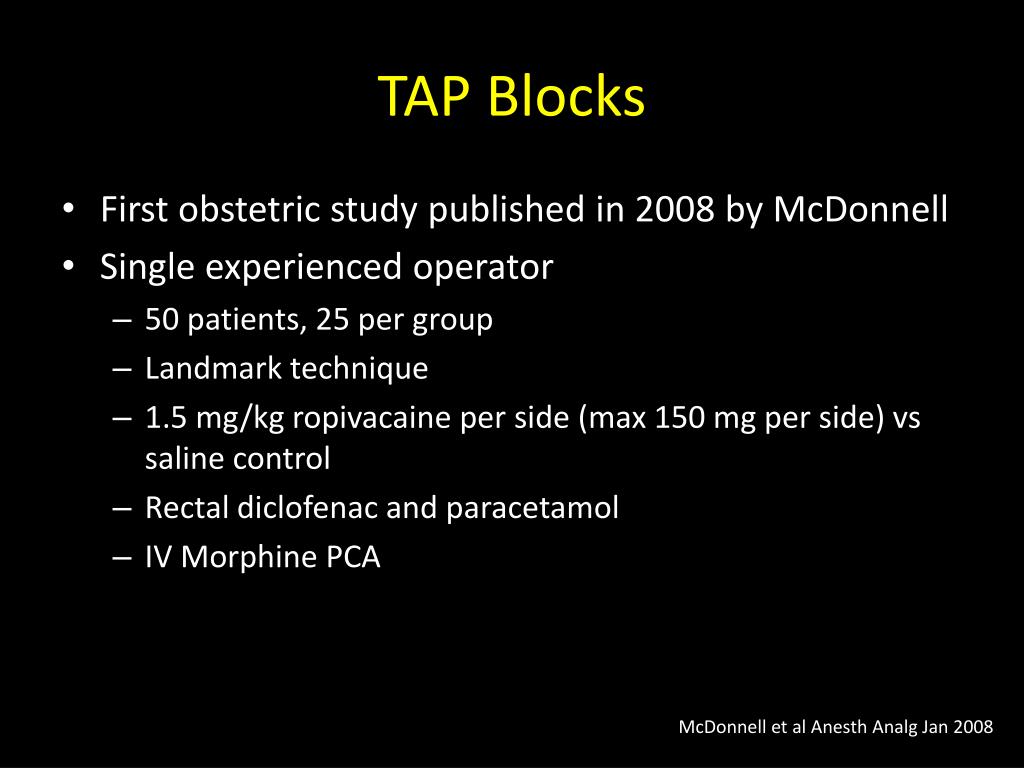 TAP Blocks

• First obstetric study published in 2008 by McDonnell
• Single experienced operator
– 50 patients, 25 per group
– Landmark technique
– 1.5 mg/kg ropivacaine per side (max 150 mg per side) vs saline control
– Rectal diclofenac and paracetamol
– IV Morphine PCA

McDonnell et al Anesth Analg Jan 2008